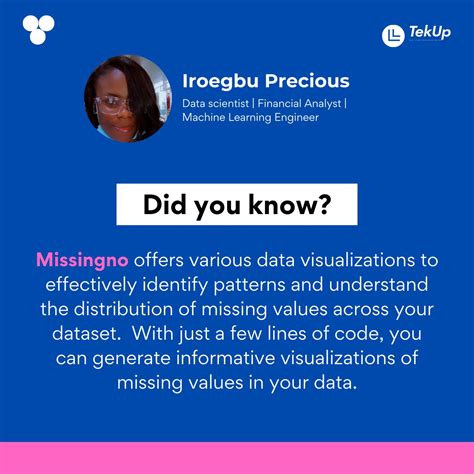 TekUp

Iroegbu Precious

Data scientist | Financial Analyst | Machine Learning Engineer

Did you know?

Missingno offers various data visualizations to effectively identify patterns and understand the distribution of missing values across your dataset. With just a few lines of code, you can generate informative visualizations of missing values in your data.